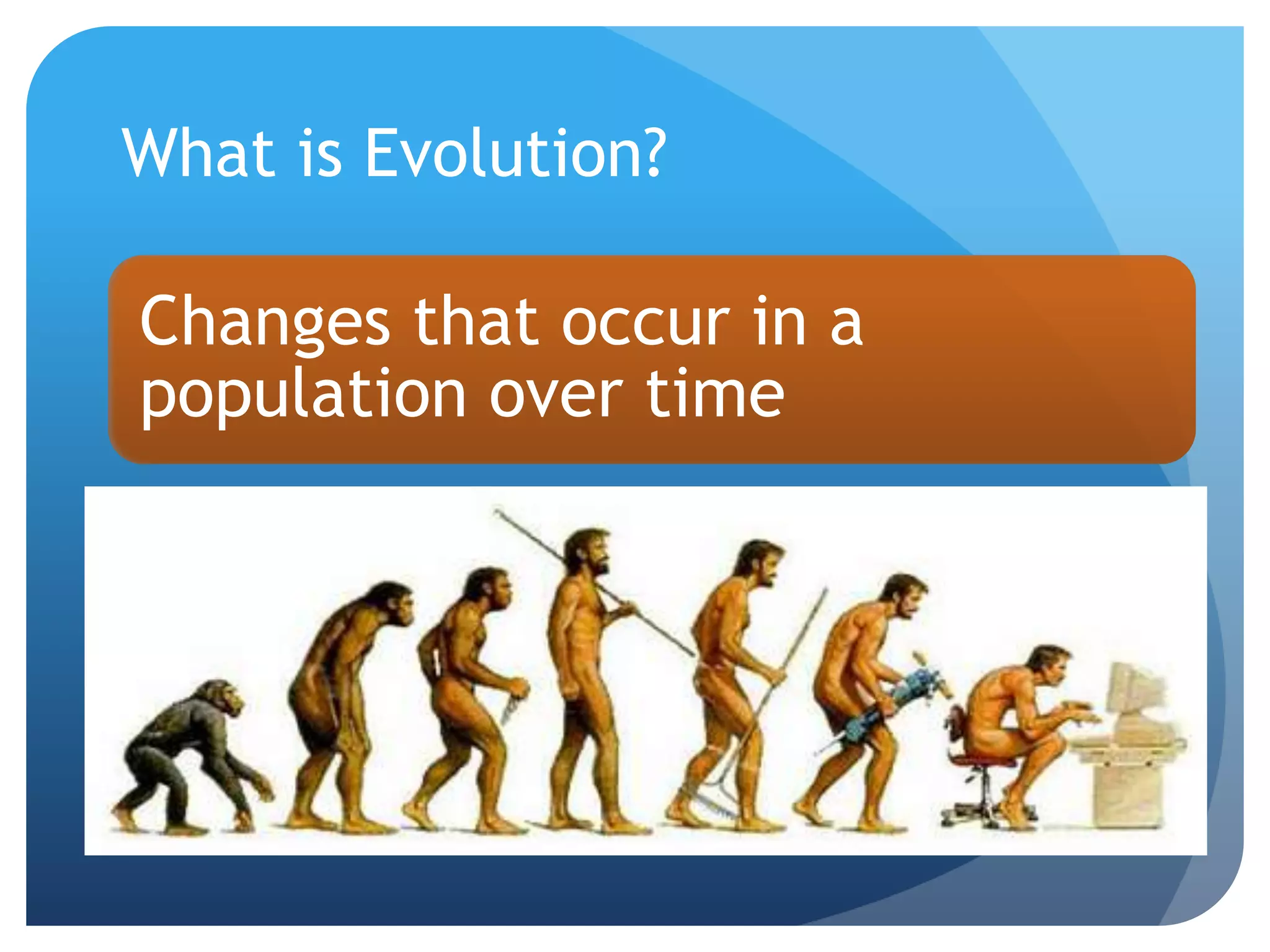 What is Evolution?

Changes that occur in a population over time